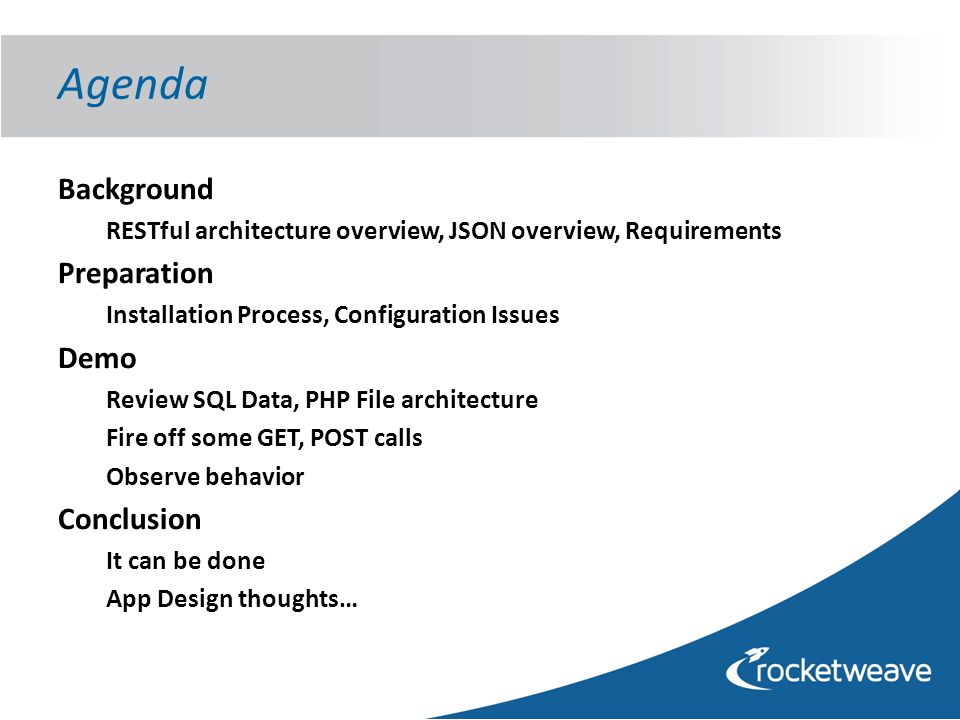 Agenda

Background

RESTful architecture overview, JSON overview, Requirements

Preparation

Installation Process, Configuration Issues

Demo

Review SQL Data, PHP File architecture

Fire off some GET, POST calls

Observe behavior

Conclusion

It can be done

App Design thoughts…

rocketweave